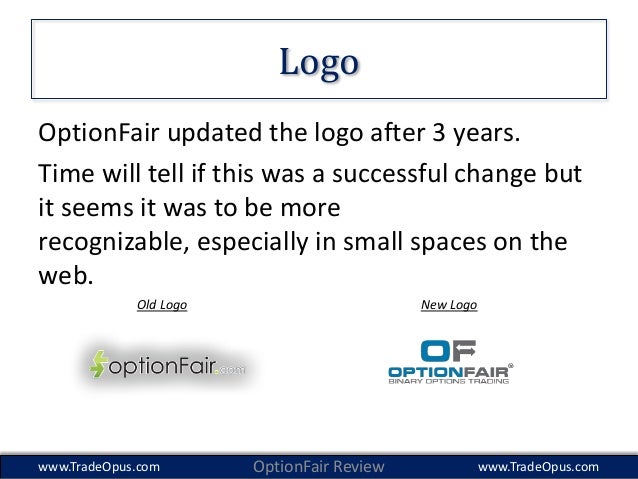 Logo

OptionFair updated the logo after 3 years.

Time will tell if this was a successful change but it seems it was to be more recognizable, especially in small spaces on the web.

Old Logo

optionFair.com

New Logo

OF
OPTIONFAIR®
BINARY OPTIONS TRADING

www.TradeOpus.com OptionFair Review www.TradeOpus.com